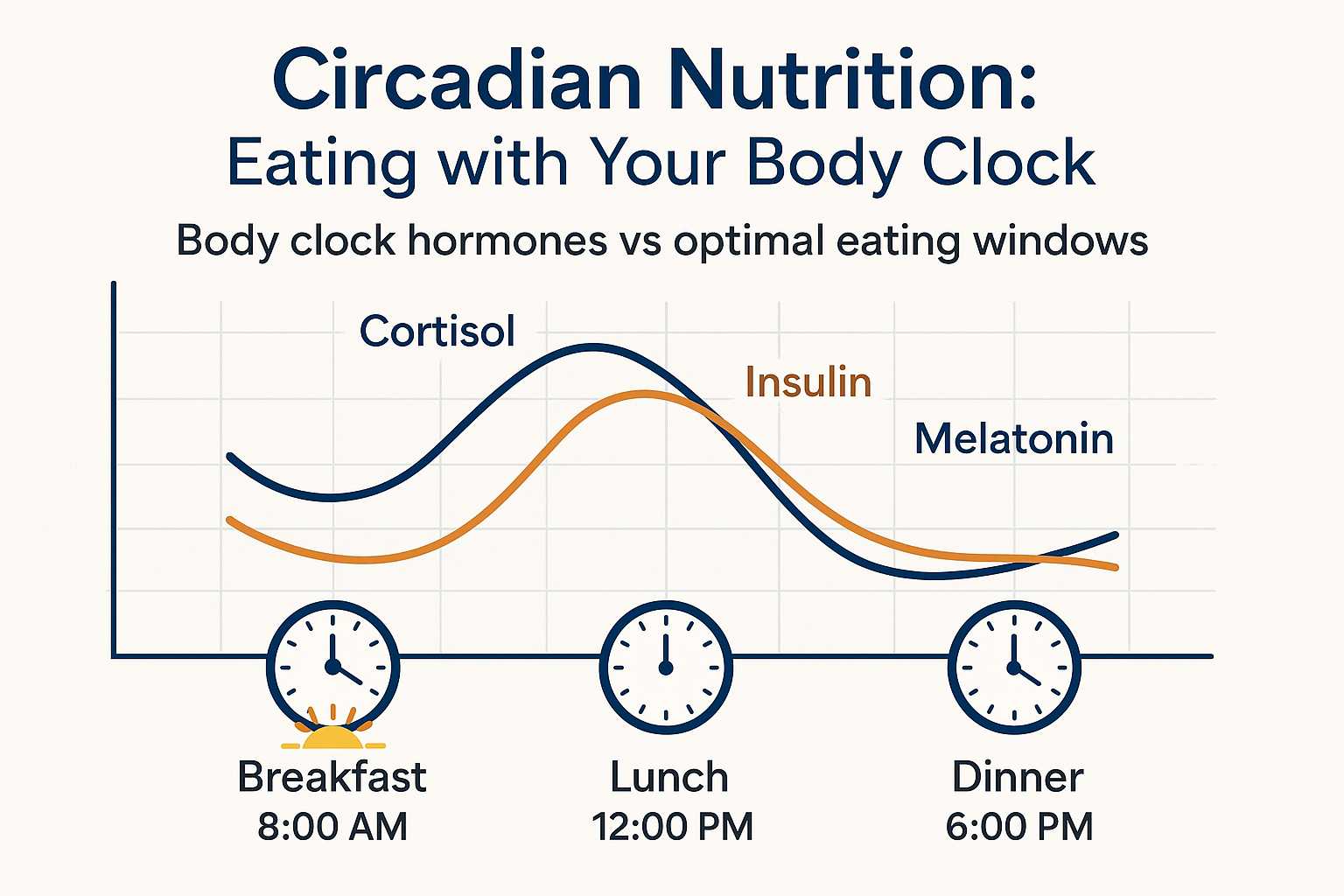 Circadian Nutrition:
Eating with Your Body Clock

Body clock hormones vs optimal eating windows

Cortisol
Insulin
Melatonin

Breakfast
8:00 AM

Lunch
12:00 PM

Dinner
6:00 PM